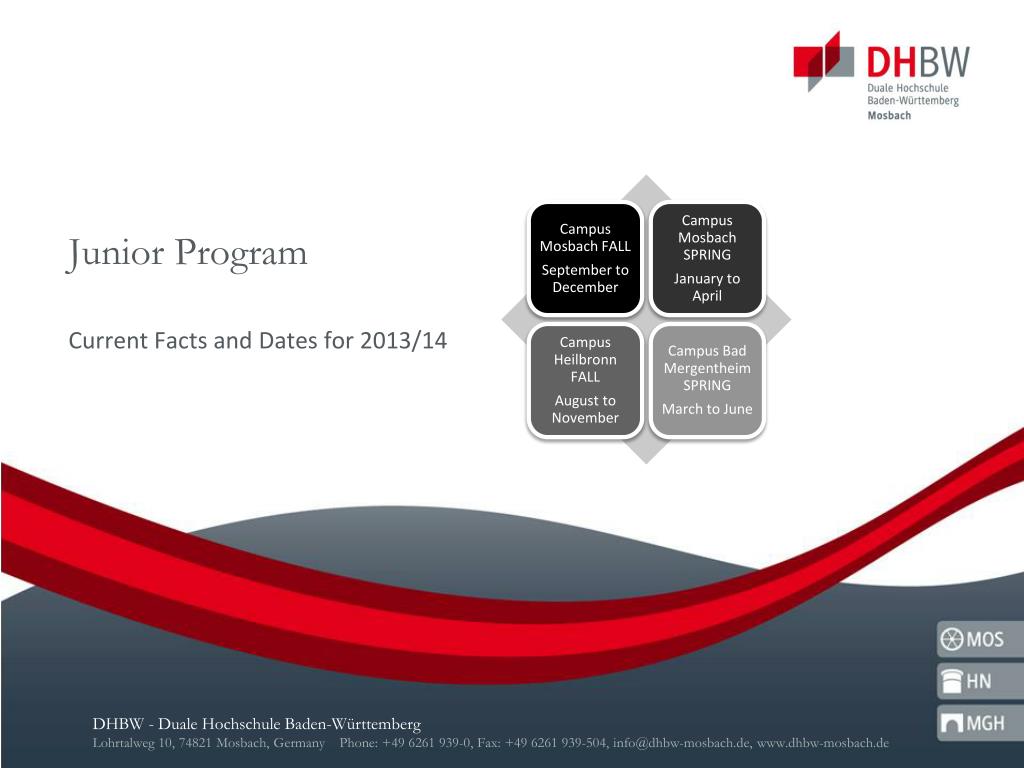 DHBW
Duale Hochschule
Baden-Württemberg
Mosbach

Junior Program

Current Facts and Dates for 2013/14

Campus Mosbach FALL
September to December

Campus Mosbach SPRING
January to April

Campus Heilbronn FALL
August to November

Campus Bad Mergentheim SPRING
March to June

MOS
HN
MGH

DHBW - Duale Hochschule Baden-Württemberg
Lohrtalweg 10, 74821 Mosbach, Germany Phone: +49 6261 939-0, Fax: +49 6261 939-504, info@dhbw-mosbach.de, www.dhbw-mosbach.de